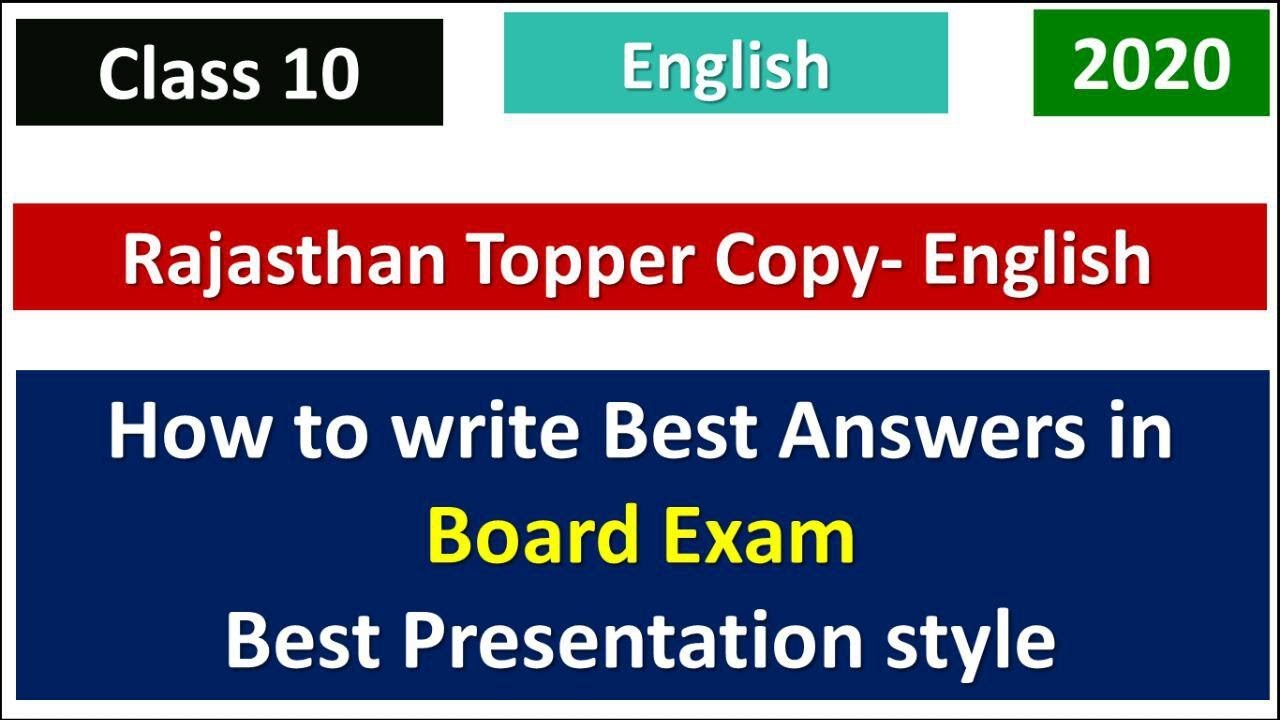 Class 10

English

2020

Rajasthan Topper Copy- English

How to write Best Answers in
Board Exam
Best Presentation style